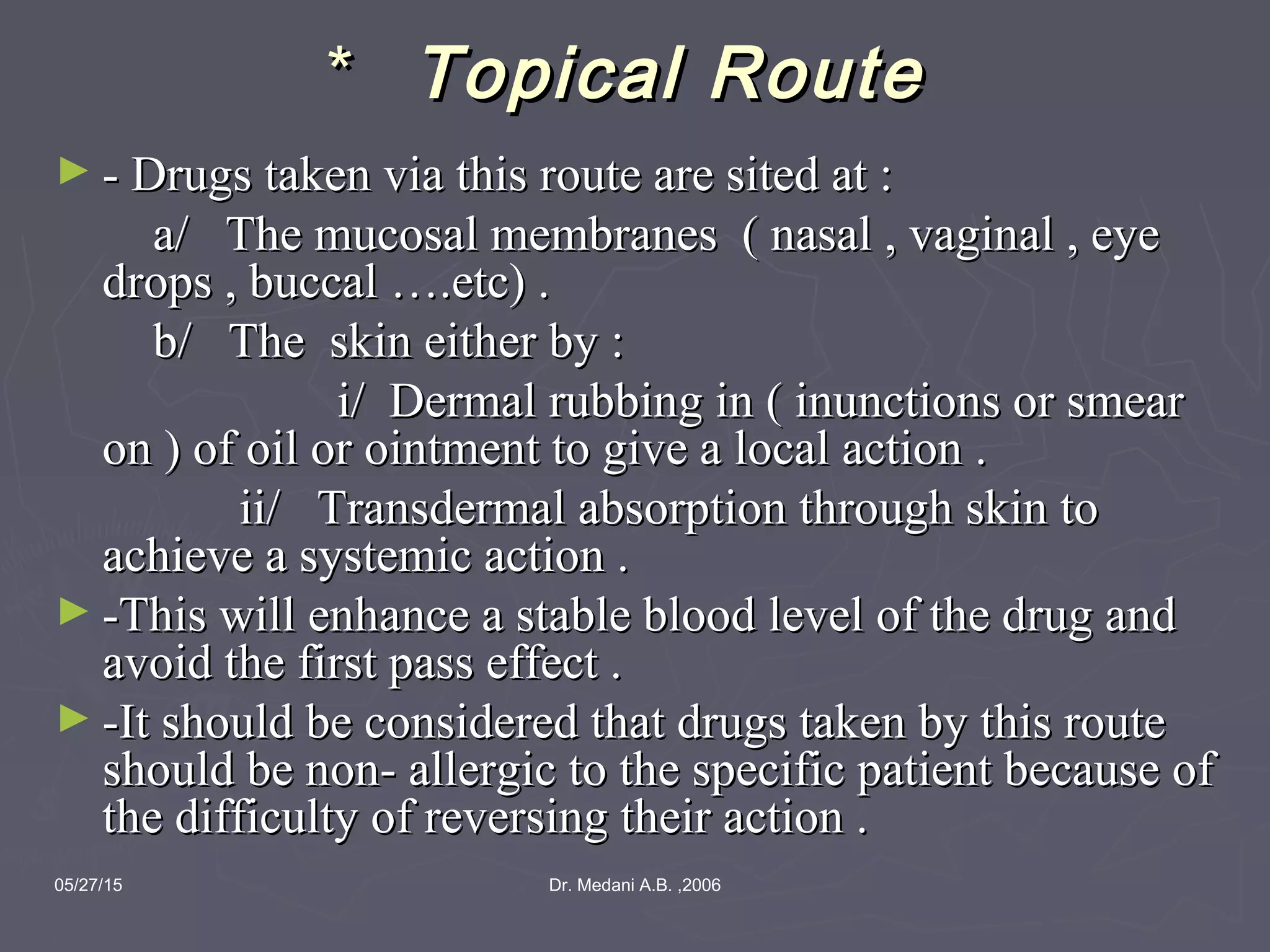 * Topical Route

- Drugs taken via this route are sited at :

a/ The mucosal membranes ( nasal , vaginal , eye drops , buccal ….etc) .

b/ The skin either by :

i/ Dermal rubbing in ( inunctions or smear on ) of oil or ointment to give a local action .

ii/ Transdermal absorption through skin to achieve a systemic action .

-This will enhance a stable blood level of the drug and avoid the first pass effect .

-It should be considered that drugs taken by this route should be non- allergic to the specific patient because of the difficulty of reversing their action .

05/27/15

Dr. Medani A.B. ,2006